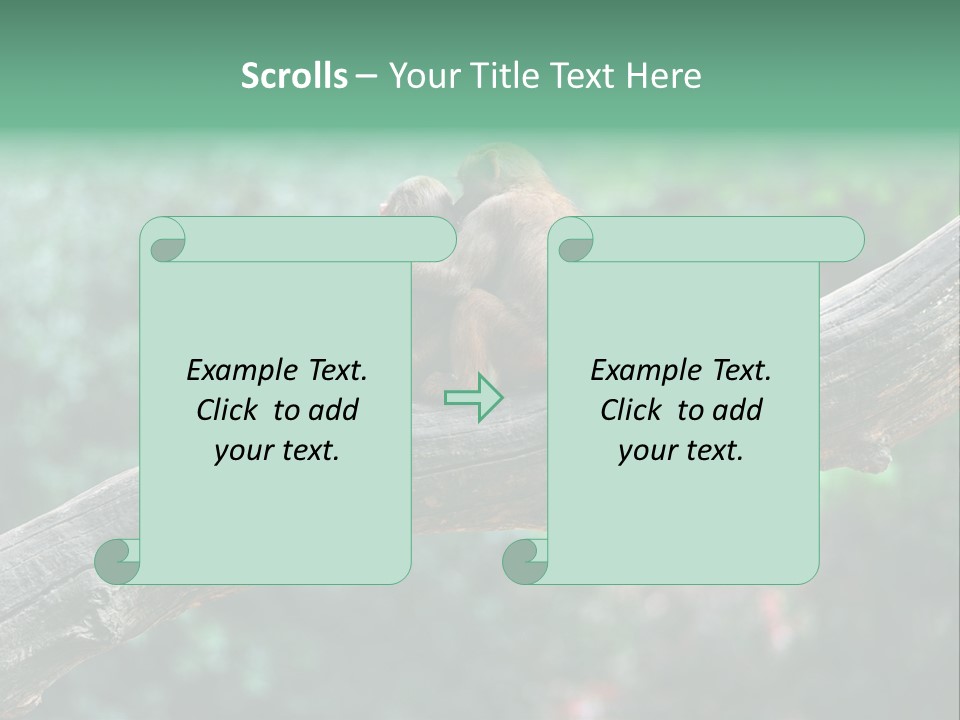 Scrolls – Your Title Text Here

Example Text. Click to add your text.

Example Text. Click to add your text.